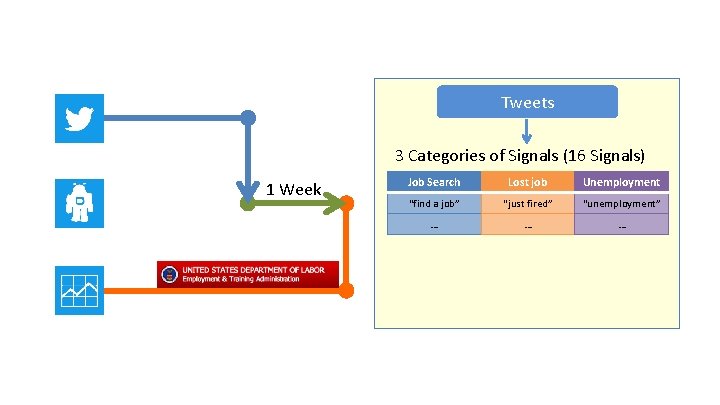 1 Week

UNITED STATES DEPARTMENT OF LABOR
Employment & Training Administration

Tweets

3 Categories of Signals (16 Signals)

| Job Search | Lost job | Unemployment |
|---|---|---|
| "find a job" | "just fired" | "unemployment" |
| -- | -- | -- |